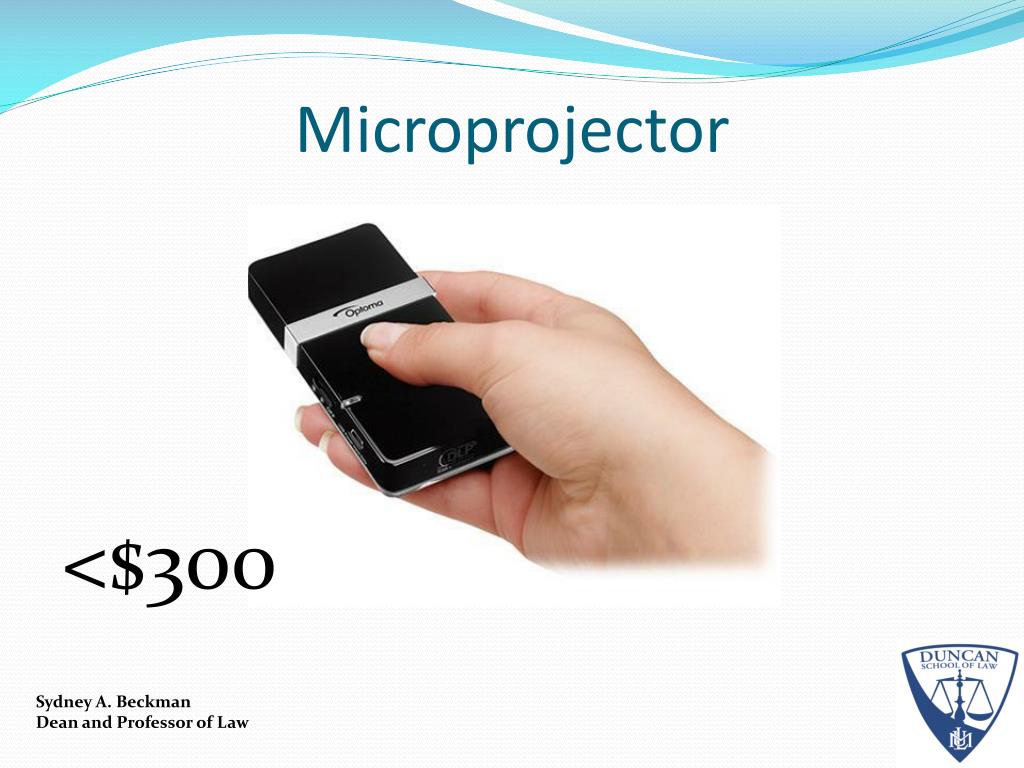 Microprojector

Optoma

DLP

<$300

Sydney A. Beckman
Dean and Professor of Law

DUNCAN
SCHOOL OF LAW